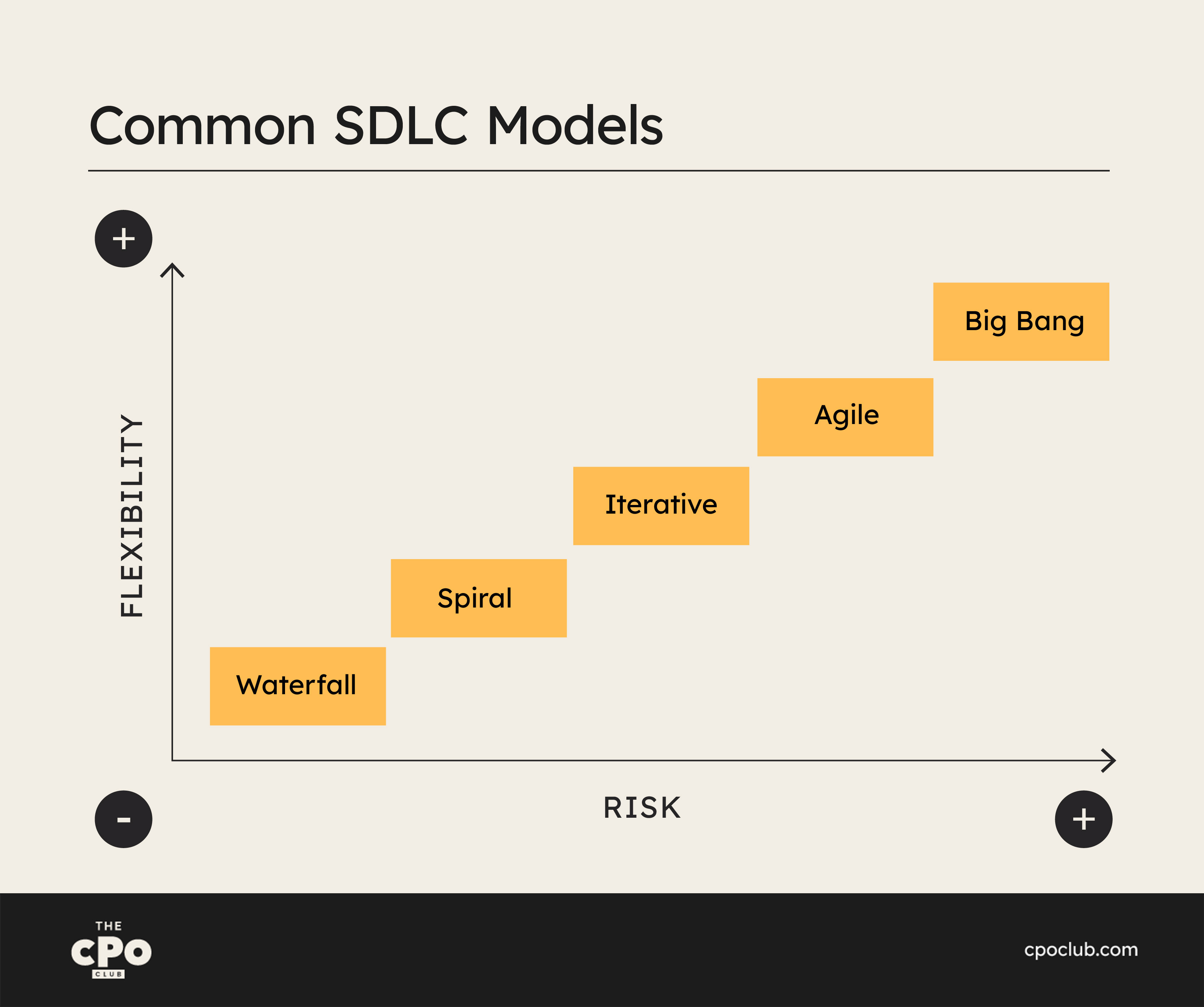 Common SDLC Models

+

FLEXIBILITY

Big Bang

Agile

Iterative

Spiral

Waterfall

-

RISK

+

THE
CPO
CLUB

cpoclub.com